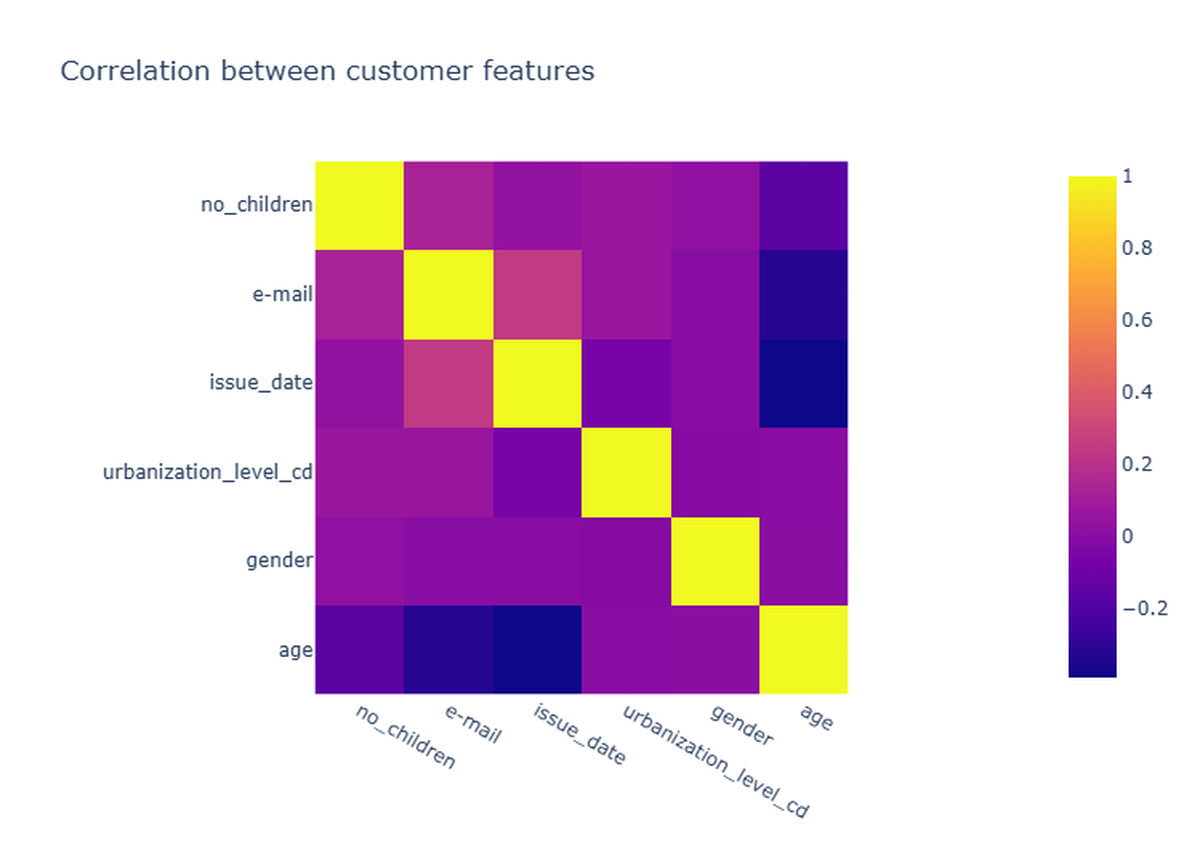 Correlation between customer features

no_children
e-mail
issue_date
urbanization_level_cd
gender
age

no_children
e-mail
issue_date
urbanization_level_cd
gender
age

1
0.8
0.6
0.4
0.2
0
−0.2